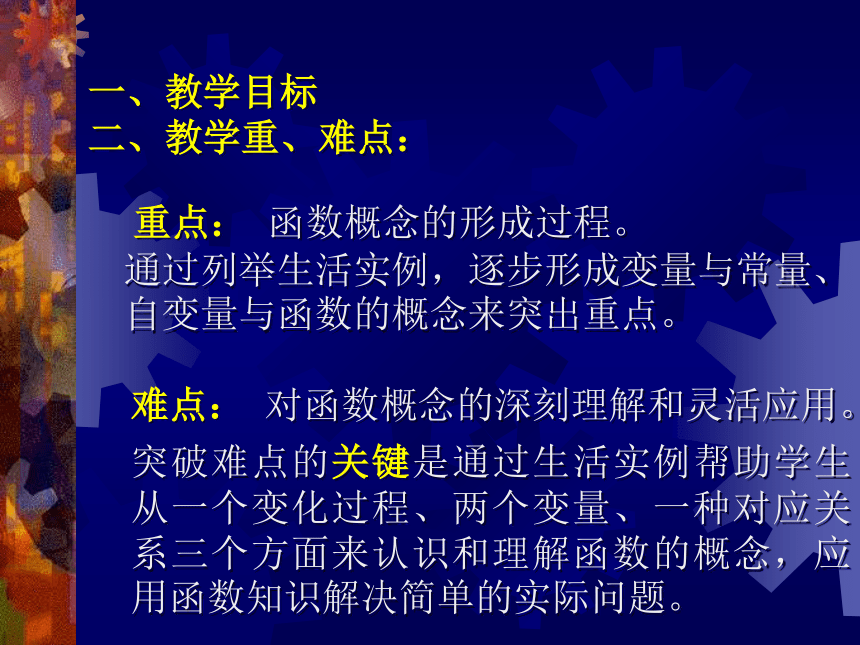 一、教学目标
二、教学重、难点：

重点：　函数概念的形成过程。
通过列举生活实例，逐步形成变量与常量、自变量与函数的概念来突出重点。

难点：　对函数概念的深刻理解和灵活应用。
突破难点的关键是通过生活实例帮助学生从一个变化过程、两个变量、一种对应关系三个方面来认识和理解函数的概念，应用函数知识解决简单的实际问题。